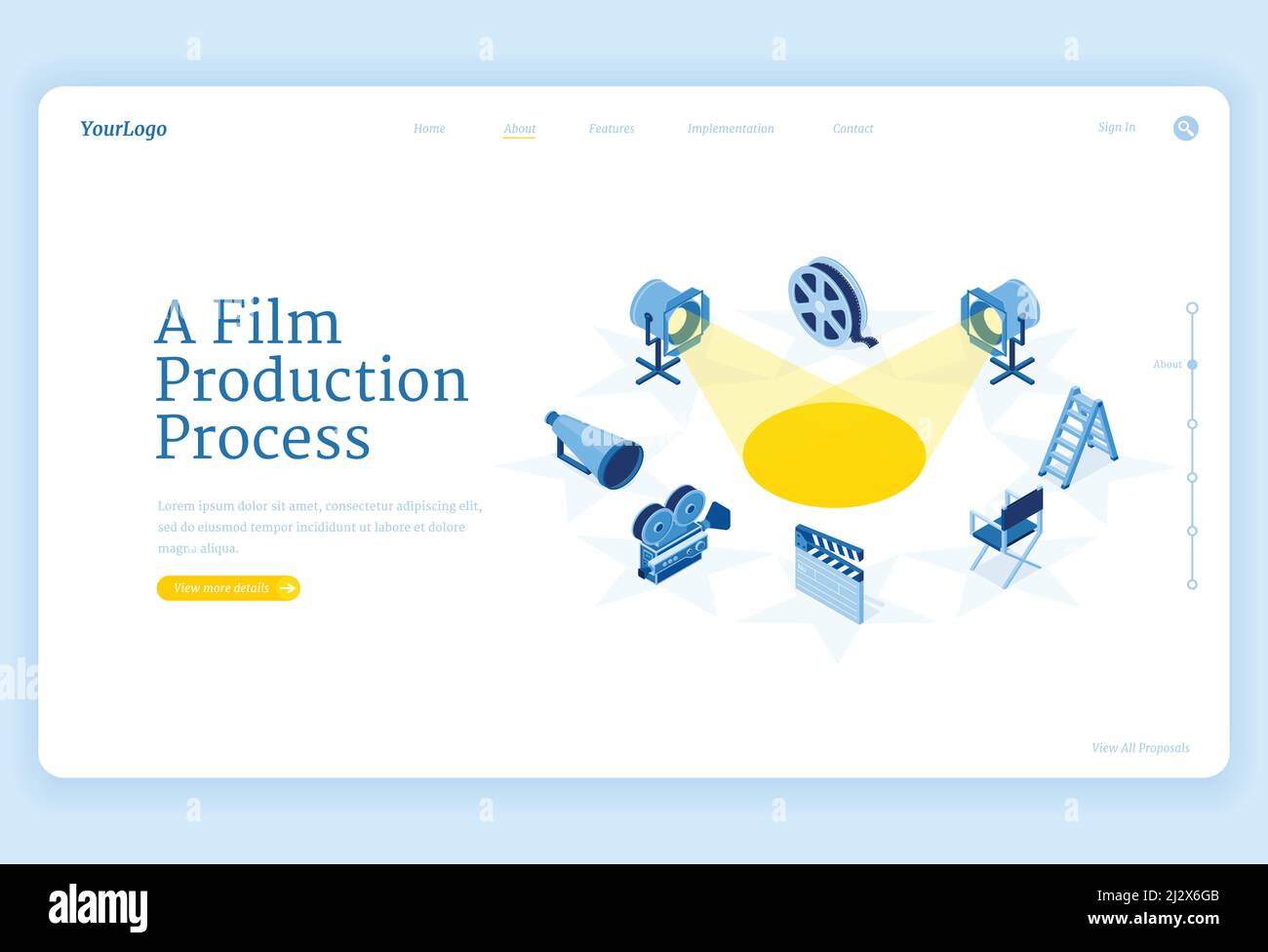 YourLogo

Home About Features Implementation Contact

Sign In

A Film Production Process

Lorem ipsum dolor sit amet, consectetur adipiscing elit, sed do eiusmod tempor incididunt ut labore et dolore magna aliqua.

View more details

About

View All Proposals

alamy

Image ID: 2J2X6GB
www.alamy.com